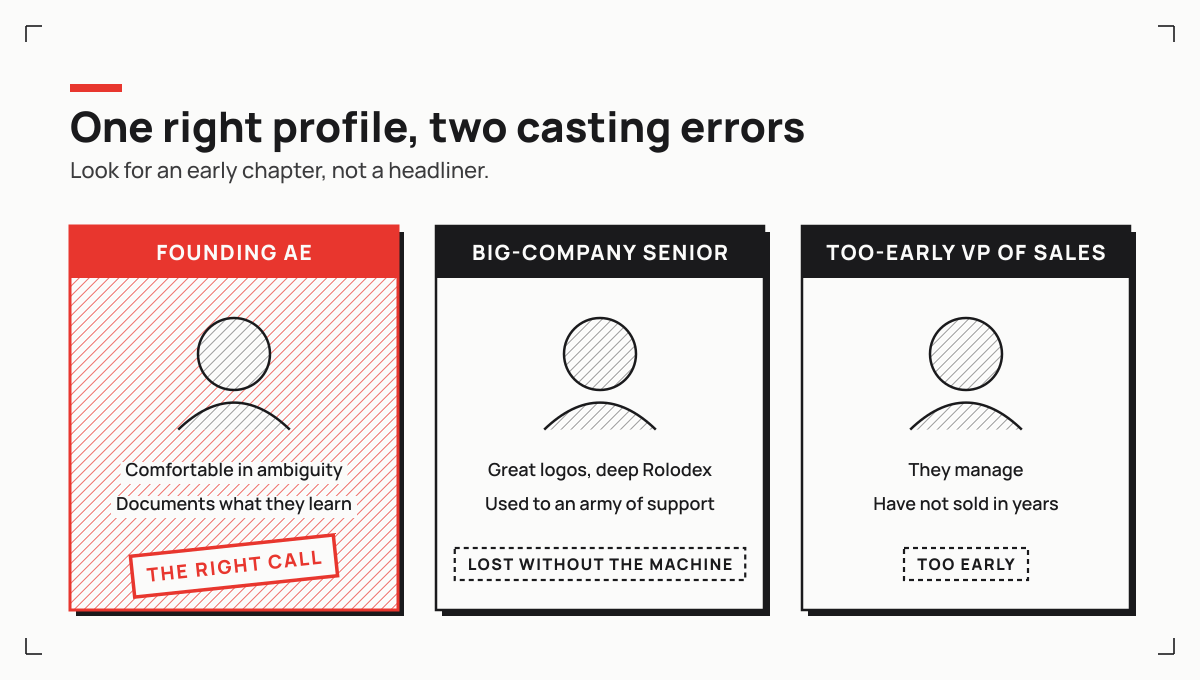 One right profile, two casting errors

Look for an early chapter, not a headliner.

FOUNDING AE

Comfortable in ambiguity

Documents what they learn

THE RIGHT CALL

BIG-COMPANY SENIOR

Great logos, deep Rolodex

Used to an army of support

LOST WITHOUT THE MACHINE

TOO-EARLY VP OF SALES

They manage

Have not sold in years

TOO EARLY